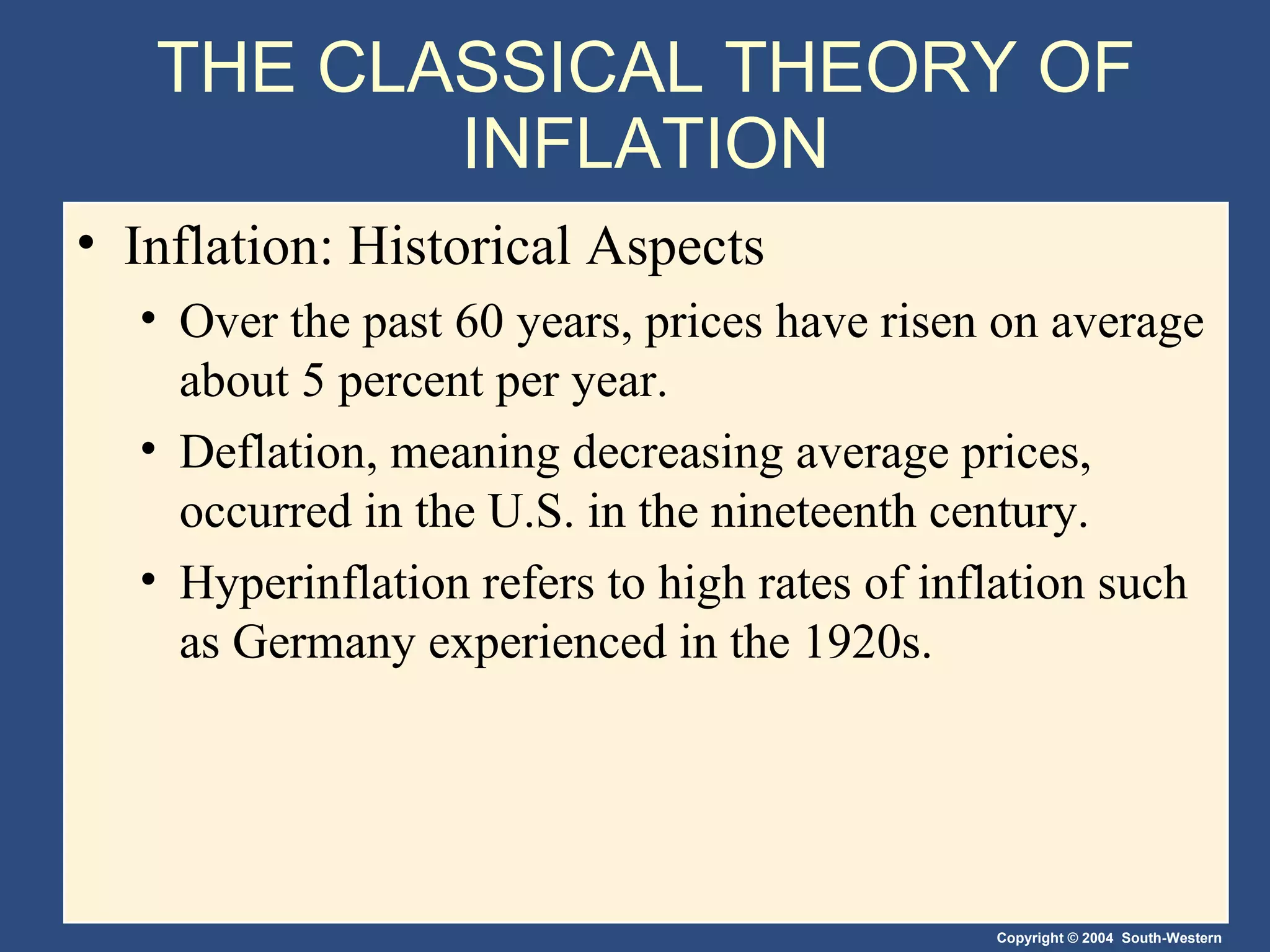 THE CLASSICAL THEORY OF INFLATION

• Inflation: Historical Aspects

• Over the past 60 years, prices have risen on average about 5 percent per year.

• Deflation, meaning decreasing average prices, occurred in the U.S. in the nineteenth century.

• Hyperinflation refers to high rates of inflation such as Germany experienced in the 1920s.

Copyright © 2004 South-Western